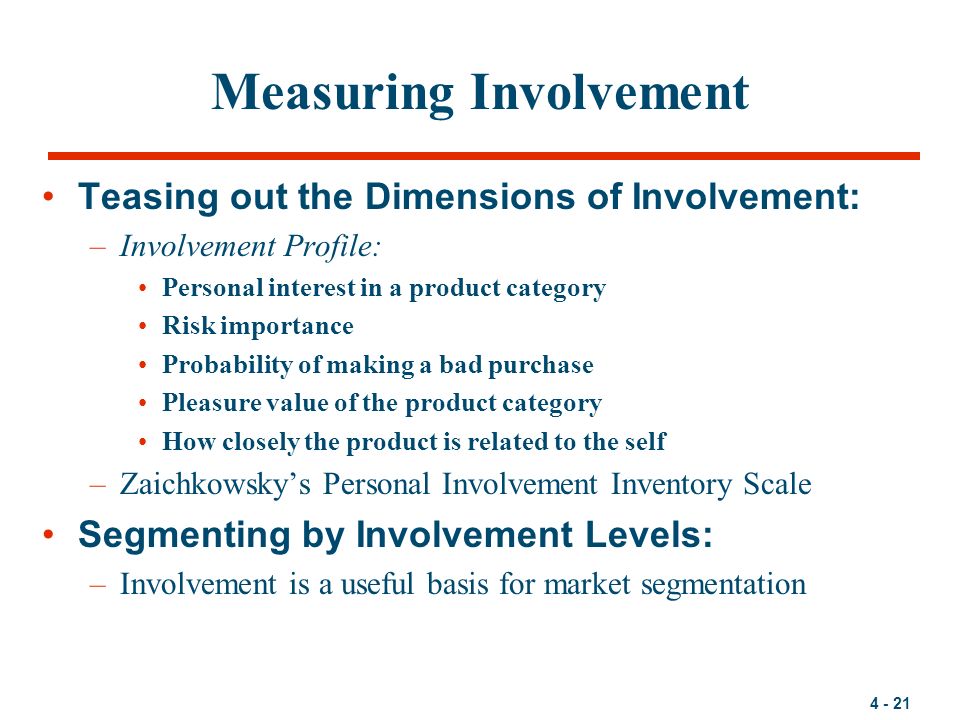 Measuring Involvement

• Teasing out the Dimensions of Involvement:
– Involvement Profile:
• Personal interest in a product category
• Risk importance
• Probability of making a bad purchase
• Pleasure value of the product category
• How closely the product is related to the self
– Zaichkowsky's Personal Involvement Inventory Scale
• Segmenting by Involvement Levels:
– Involvement is a useful basis for market segmentation

4 - 21